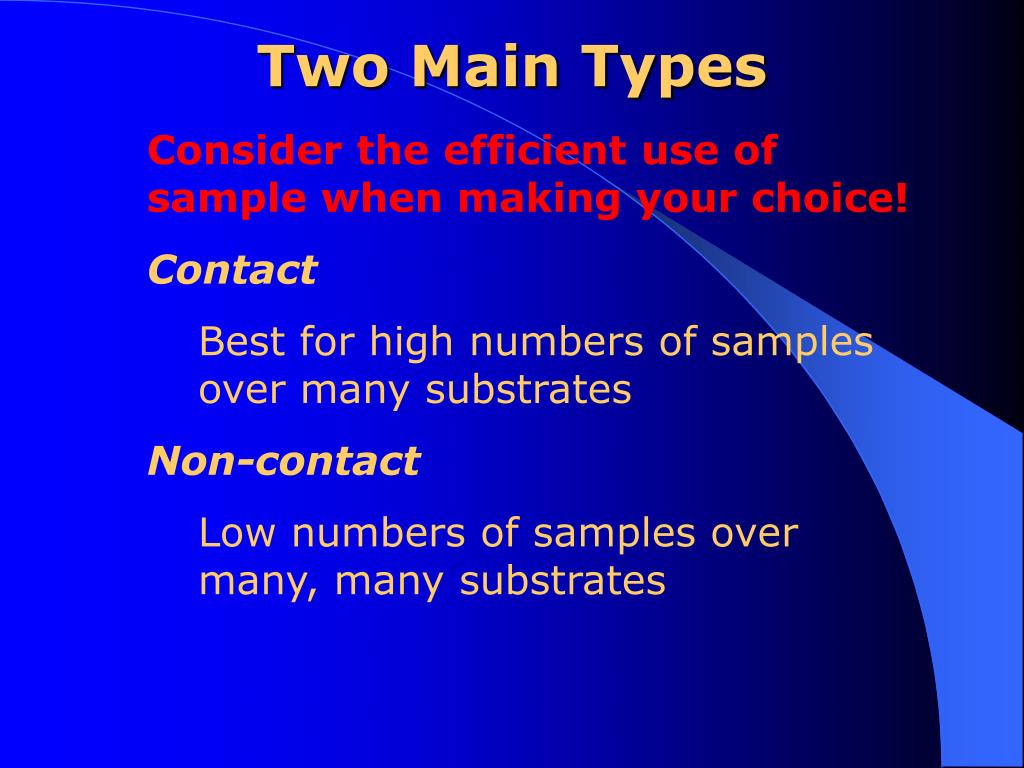 Two Main Types

Consider the efficient use of sample when making your choice!

Contact

Best for high numbers of samples over many substrates

Non-contact

Low numbers of samples over many, many substrates